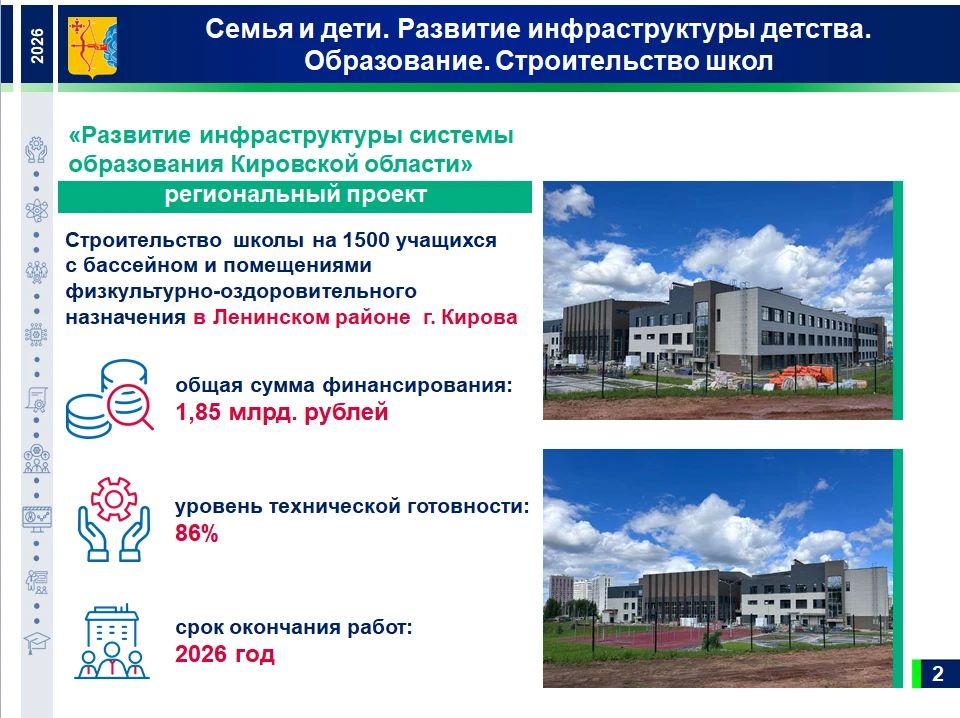 2026

Семья и дети. Развитие инфраструктуры детства. Образование. Строительство школ

«Развитие инфраструктуры системы образования Кировской области»

региональный проект

Строительство школы на 1500 учащихся с бассейном и помещениями физкультурно-оздоровительного назначения в Ленинском районе г. Кирова

общая сумма финансирования:
1,85 млрд. рублей

уровень технической готовности:
86%

срок окончания работ:
2026 год

2